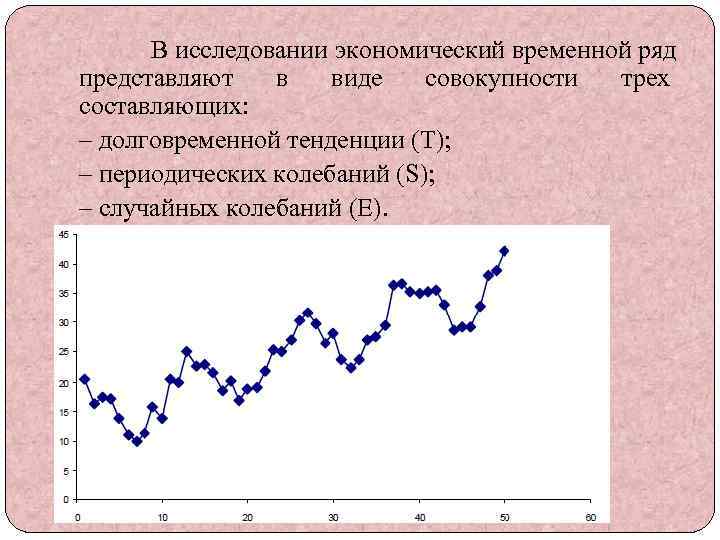 В исследовании экономический временной ряд представляют в виде совокупности трех составляющих:

– долговременной тенденции (T);

– периодических колебаний (S);

– случайных колебаний (E).

45
40
35
30
25
20
15
10
5
0
0 10 20 30 40 50 60